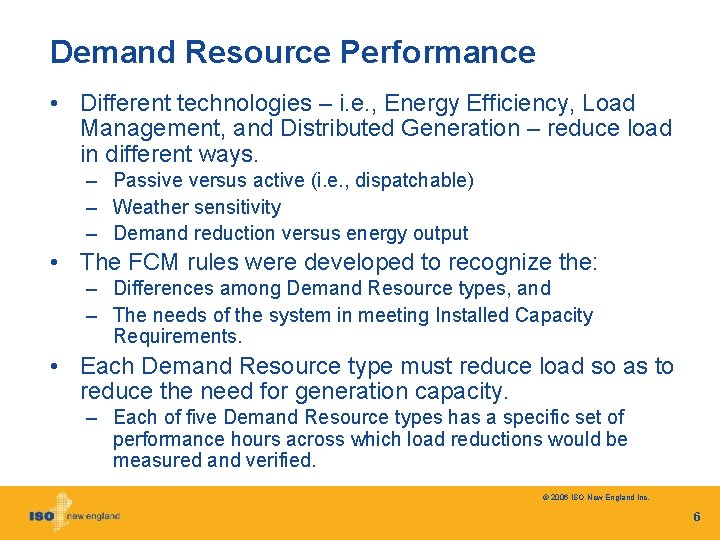 Demand Resource Performance

• Different technologies – i.e., Energy Efficiency, Load Management, and Distributed Generation – reduce load in different ways.
– Passive versus active (i.e., dispatchable)
– Weather sensitivity
– Demand reduction versus energy output

• The FCM rules were developed to recognize the:
– Differences among Demand Resource types, and
– The needs of the system in meeting Installed Capacity Requirements.

• Each Demand Resource type must reduce load so as to reduce the need for generation capacity.
– Each of five Demand Resource types has a specific set of performance hours across which load reductions would be measured and verified.

© 2006 ISO New England Inc.

ISO new england

6